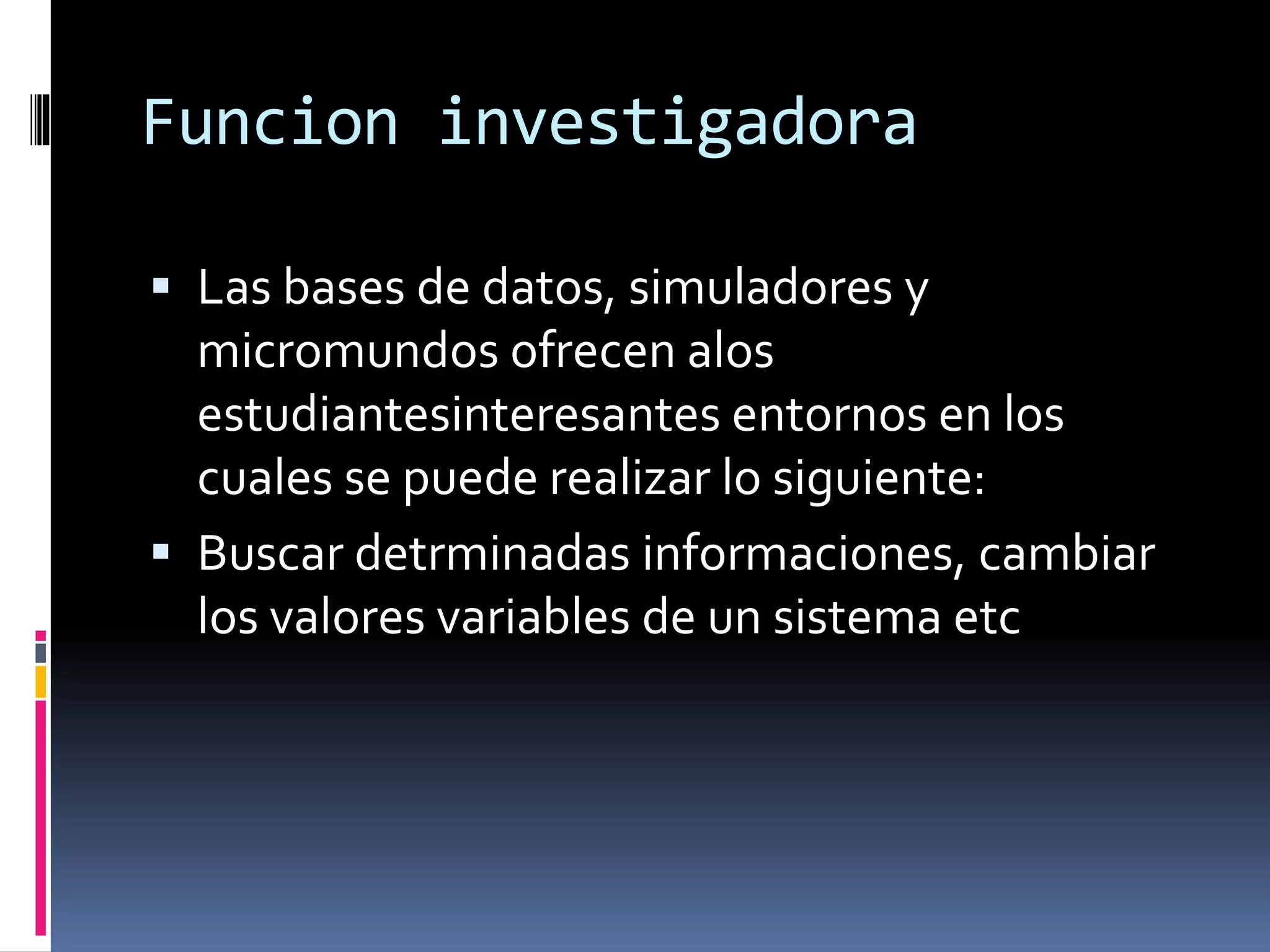 Funcion investigadora

▪ Las bases de datos, simuladores y micromundos ofrecen alos estudiantesinteresantes entornos en los cuales se puede realizar lo siguiente:
▪ Buscar detrminadas informaciones, cambiar los valores variables de un sistema etc